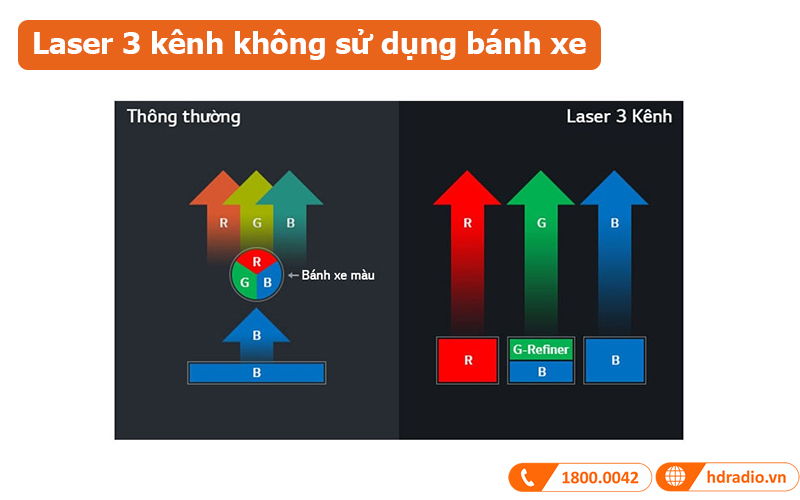 Laser 3 kênh không sử dụng bánh xe

Thông thường

R G B

R
G B
← Bánh xe màu

B

B

Laser 3 Kênh

R G B

R

G-Refiner
B

B

1800.0042

hdradio.vn